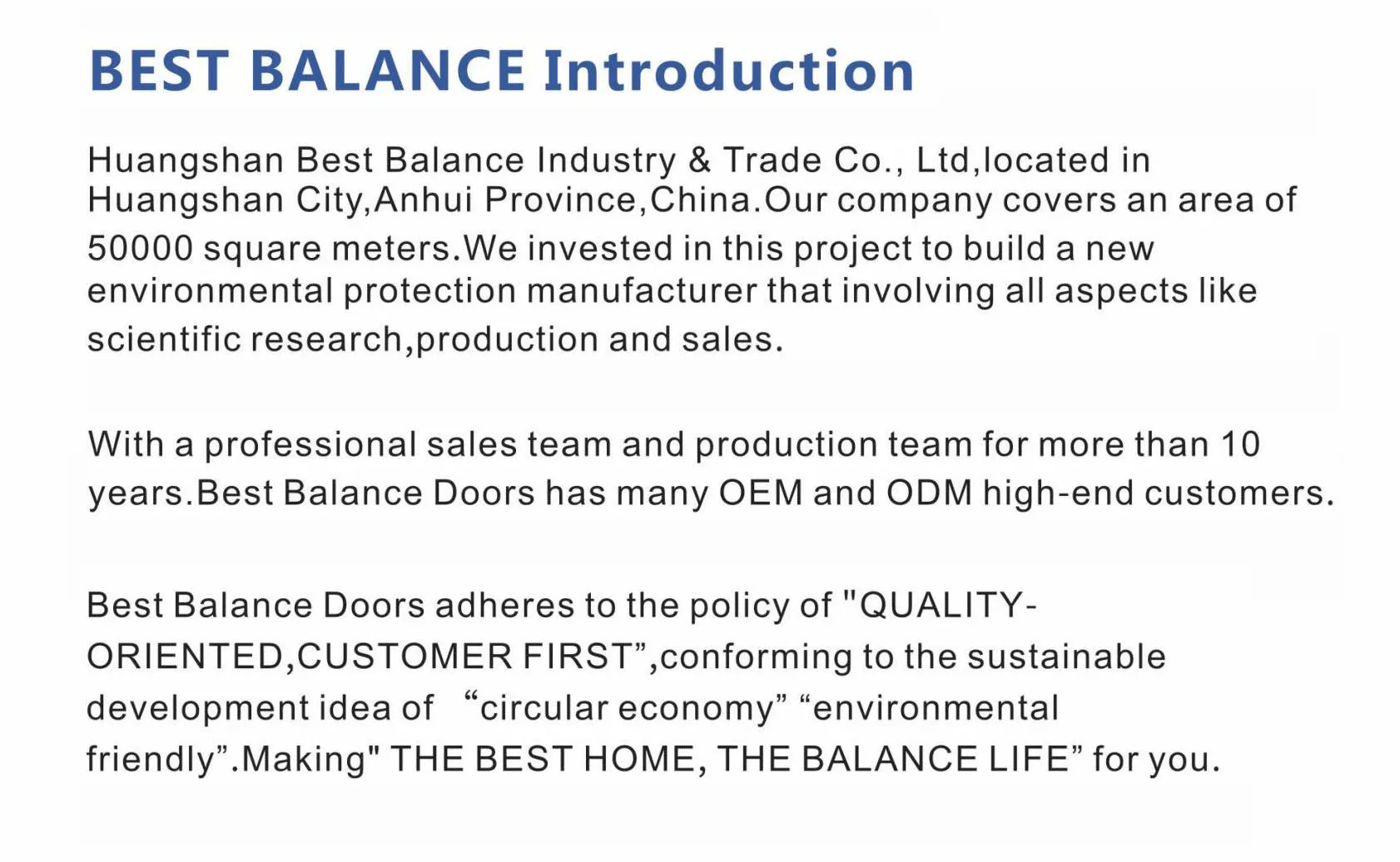 BEST BALANCE Introduction

Huangshan Best Balance Industry & Trade Co., Ltd,located in Huangshan City,Anhui Province,China.Our company covers an area of 50000 square meters.We invested in this project to build a new environmental protection manufacturer that involving all aspects like scientific research,production and sales.

With a professional sales team and production team for more than 10 years.Best Balance Doors has many OEM and ODM high-end customers.

Best Balance Doors adheres to the policy of "QUALITY-ORIENTED,CUSTOMER FIRST”,conforming to the sustainable development idea of “circular economy” “environmental friendly”.Making" THE BEST HOME, THE BALANCE LIFE” for you.